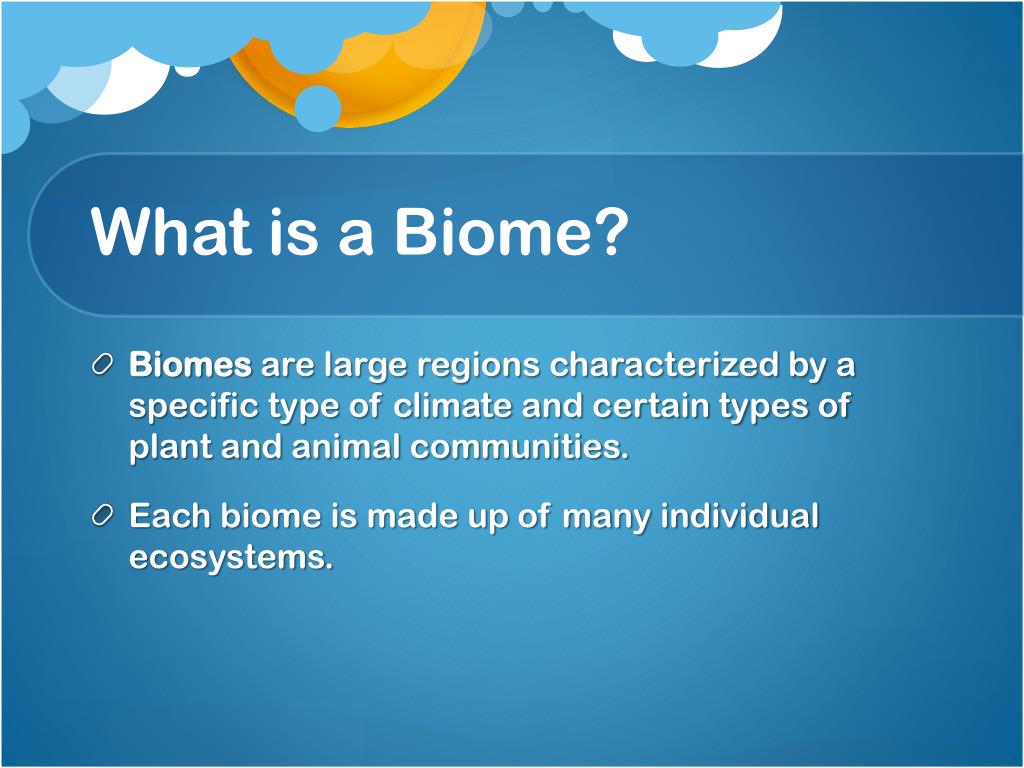 What is a Biome?

Biomes are large regions characterized by a specific type of climate and certain types of plant and animal communities.

Each biome is made up of many individual ecosystems.